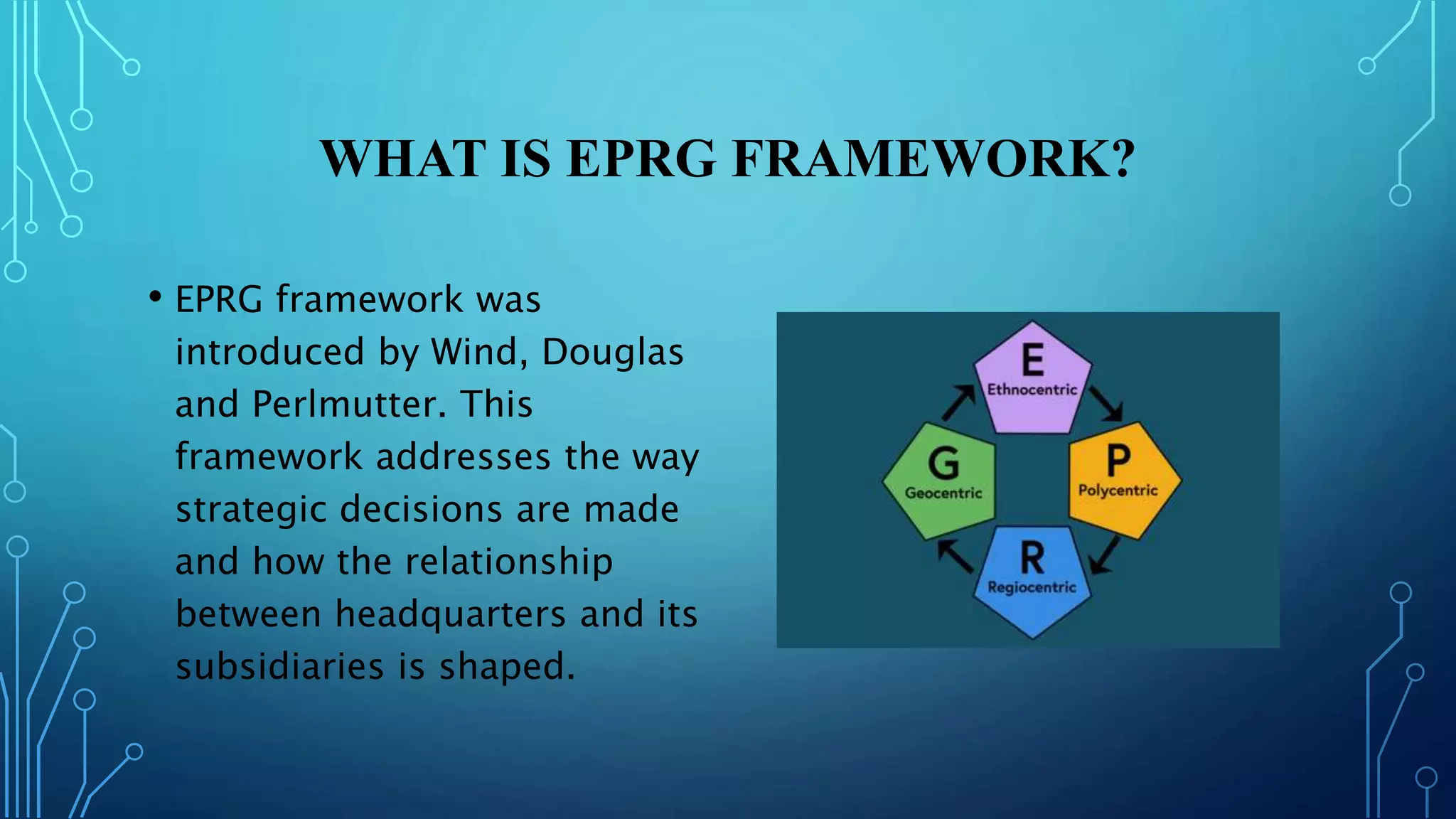 WHAT IS EPRG FRAMEWORK?

• EPRG framework was introduced by Wind, Douglas and Perlmutter. This framework addresses the way strategic decisions are made and how the relationship between headquarters and its subsidiaries is shaped.

E
Ethnocentric

P
Polycentric

R
Regiocentric

G
Geocentric